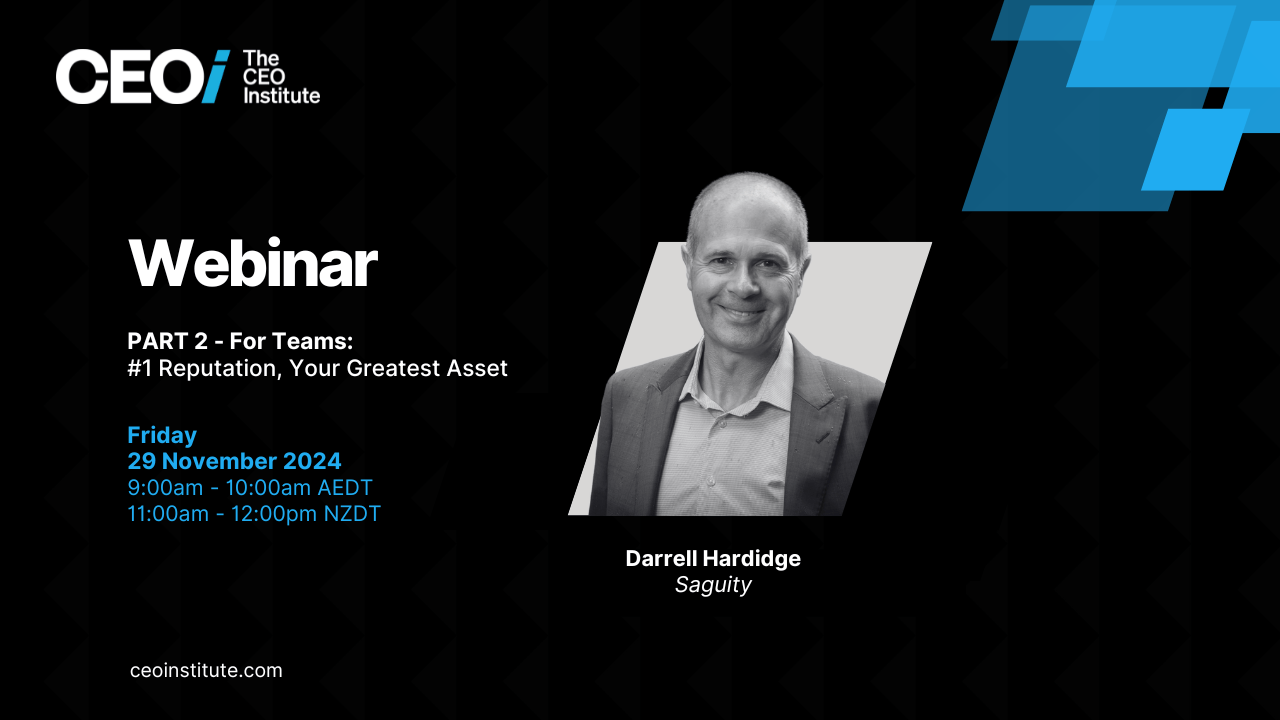 CEOi The CEO Institute

Webinar

PART 2 - For Teams:
#1 Reputation, Your Greatest Asset

Friday
29 November 2024
9:00am - 10:00am AEDT
11:00am - 12:00pm NZDT

Darrell Hardidge
Saguity

ceoinstitute.com